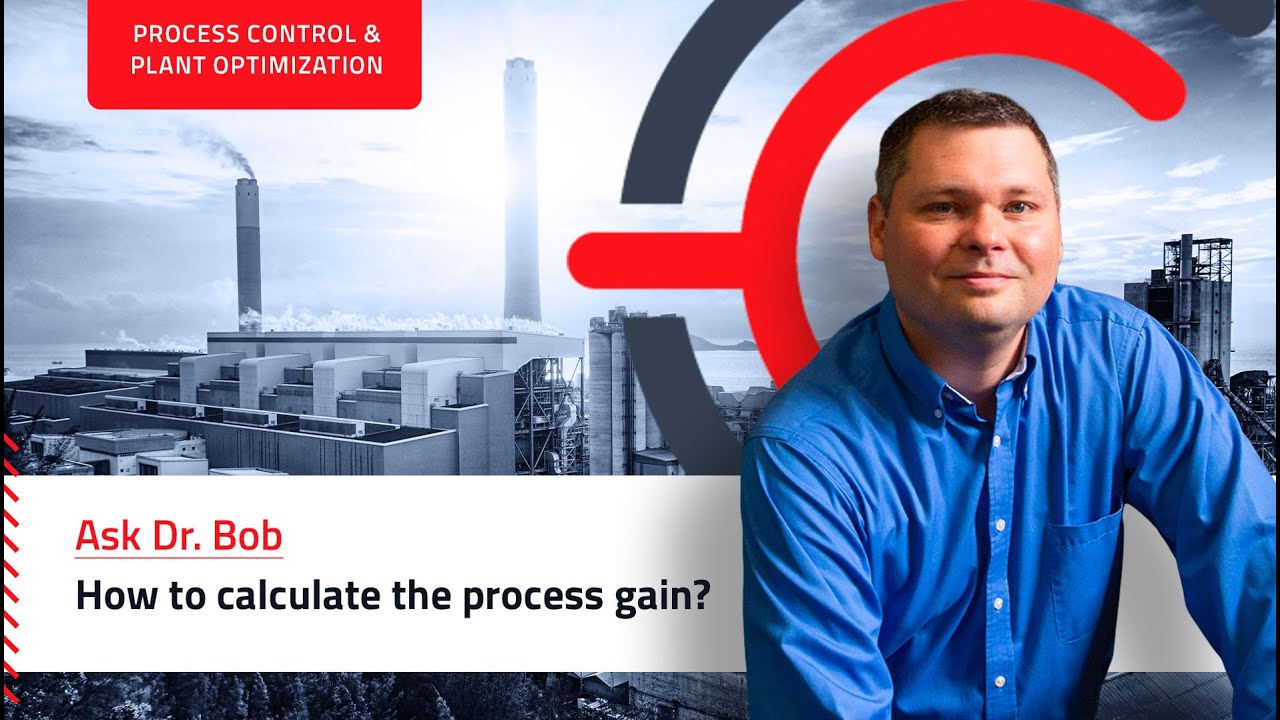 PROCESS CONTROL & PLANT OPTIMIZATION

Ask Dr. Bob

How to calculate the process gain?